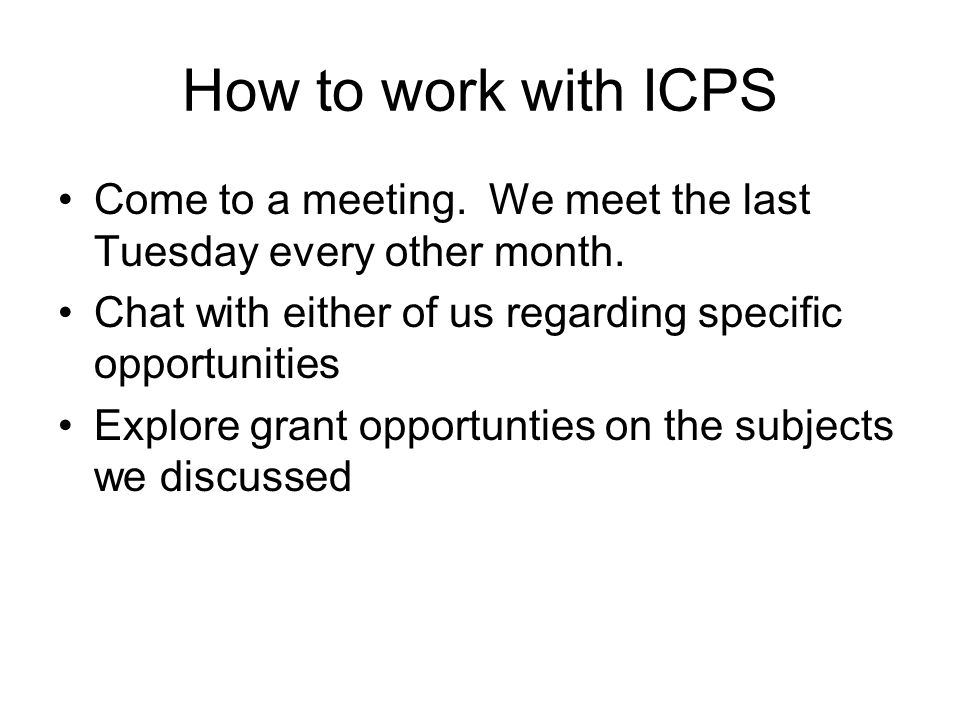 How to work with ICPS

• Come to a meeting.  We meet the last Tuesday every other month.
• Chat with either of us regarding specific opportunities
• Explore grant opportunties on the subjects we discussed